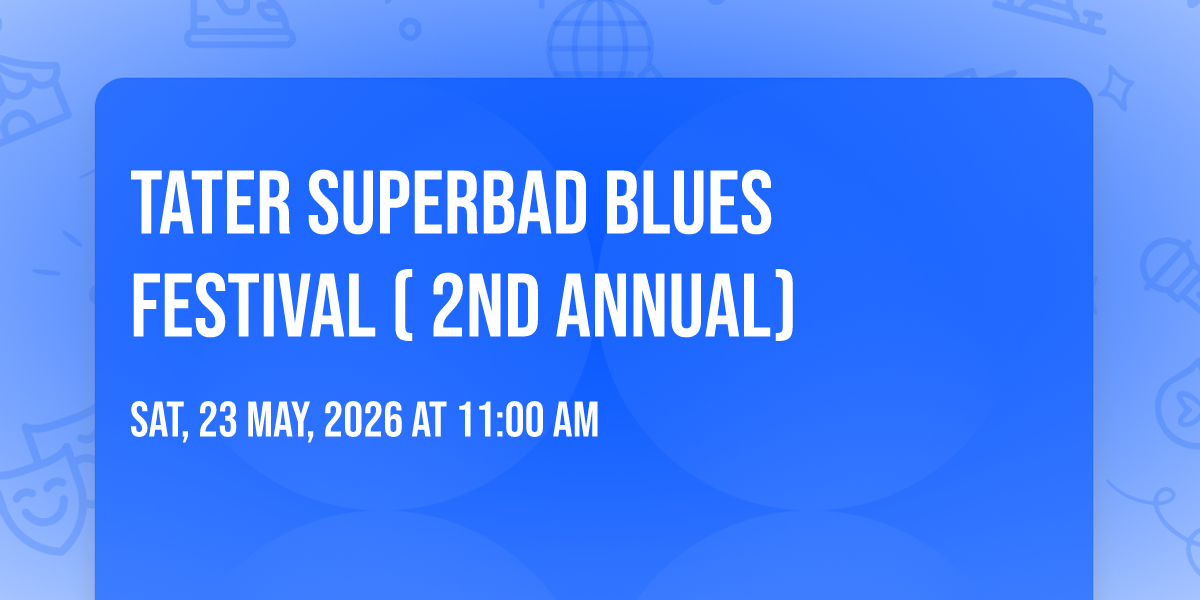 TATER SUPERBAD BLUES FESTIVAL ( 2ND ANNUAL)

SAT, 23 MAY, 2026 AT 11:00 AM